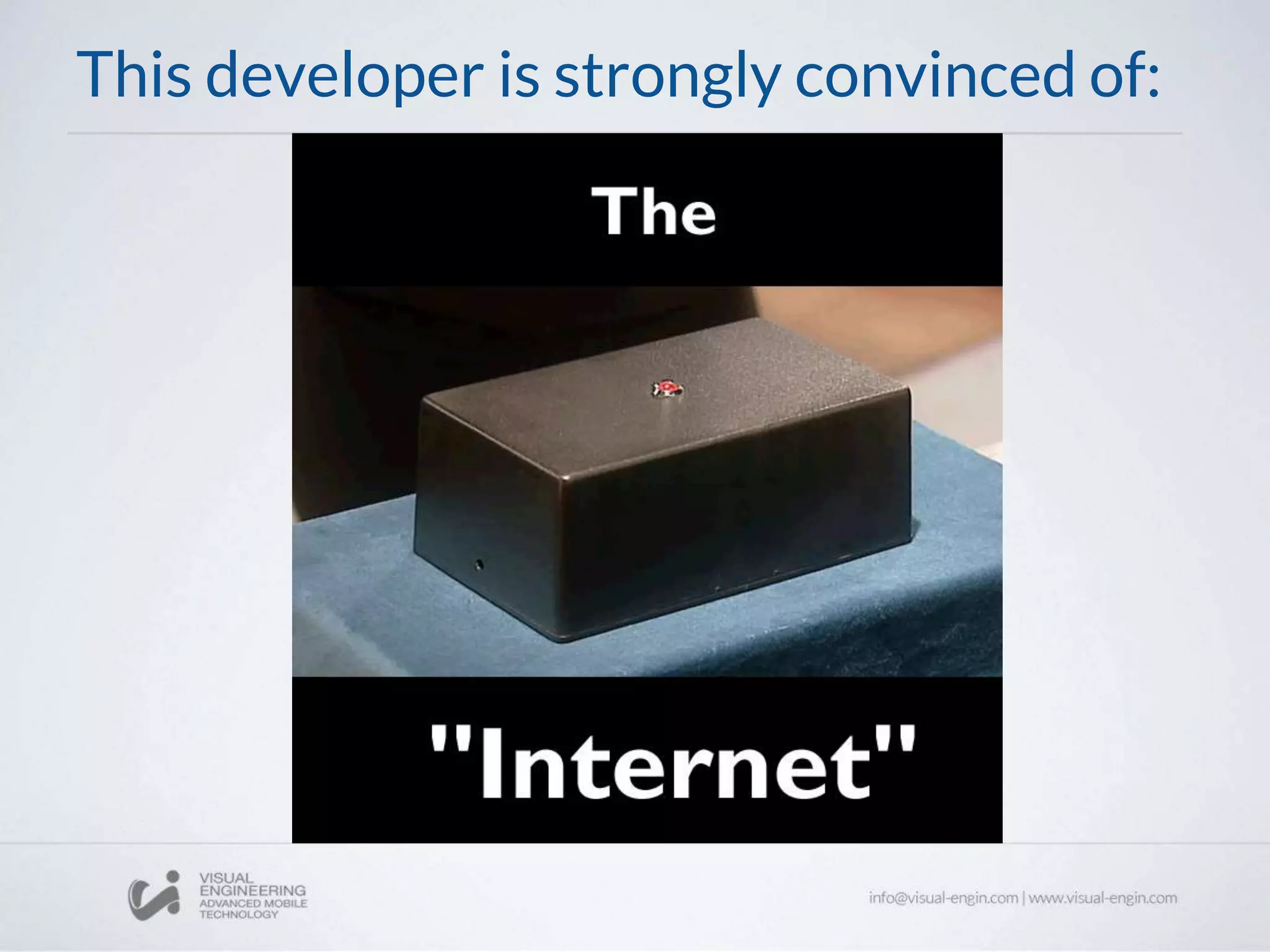 This developer is strongly convinced of:

The

"Internet"

VISUAL ENGINEERING ADVANCED MOBILE TECHNOLOGY

info@visual-engin.com | www.visual-engin.com